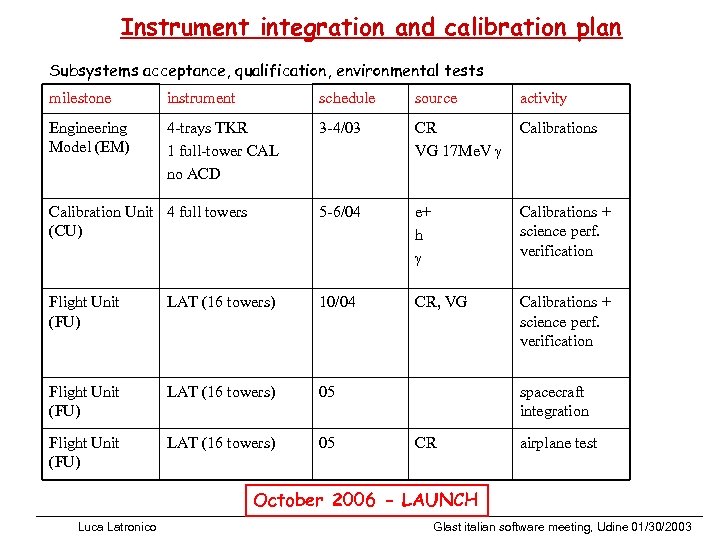 Instrument integration and calibration plan

Subsystems acceptance, qualification, environmental tests

| milestone | instrument | schedule | source | activity |
|---|---|---|---|---|
| Engineering Model (EM) | 4-trays TKR 1 full-tower CAL no ACD | 3-4/03 | CR VG 17MeV $\gamma$ | Calibrations |
| Calibration Unit (CU) | 4 full towers | 5-6/04 | e+ h $\gamma$ | Calibrations + science perf. verification |
| Flight Unit (FU) | LAT (16 towers) | 10/04 | CR, VG | Calibrations + science perf. verification |
| Flight Unit (FU) | LAT (16 towers) | 05 | | spacecraft integration |
| Flight Unit (FU) | LAT (16 towers) | 05 | CR | airplane test |

October 2006 - LAUNCH

Luca Latronico

Glast italian software meeting, Udine 01/30/2003